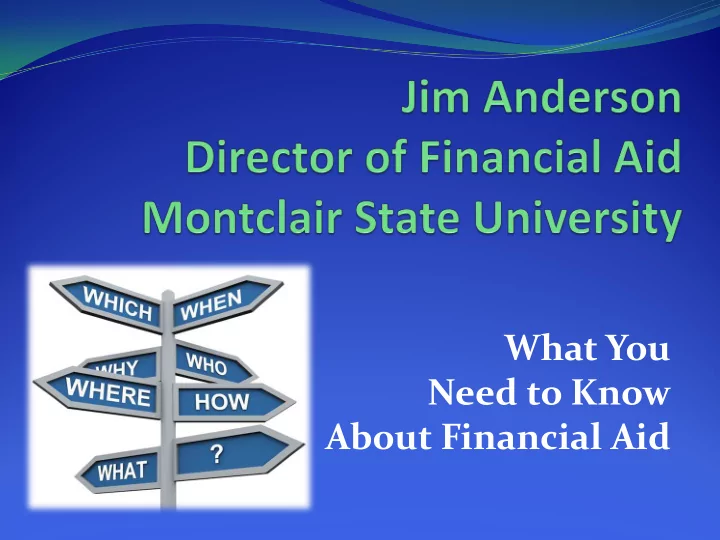 Jim Anderson
Director of Financial Aid
Montclair State University

WHICH
WHEN
WHY
WHO
WHERE
HOW
WHAT
?

What You
Need to Know
About Financial Aid